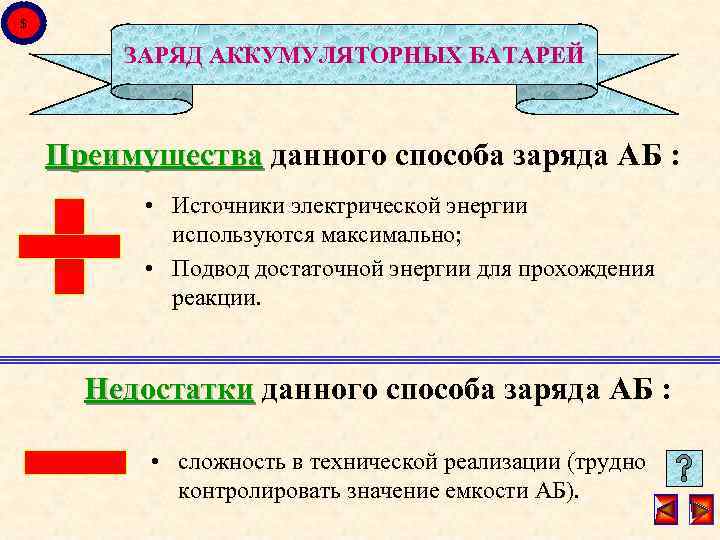 $

ЗАРЯД АККУМУЛЯТОРНЫХ БАТАРЕЙ

Преимущества данного способа заряда АБ :

• Источники электрической энергии используются максимально;

• Подвод достаточной энергии для прохождения реакции.

Недостатки данного способа заряда АБ :

• сложность в технической реализации (трудно контролировать значение емкости АБ).

?